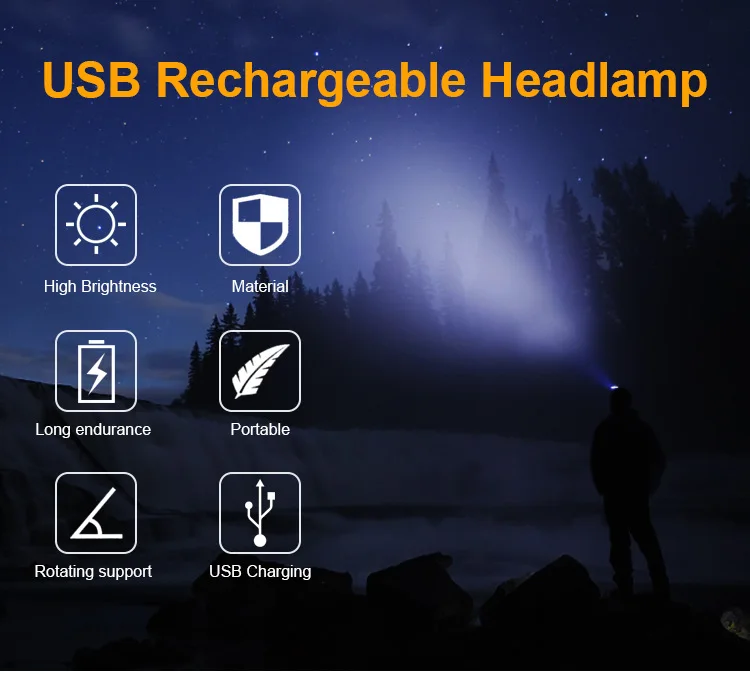 USB Rechargeable Headlamp

High Brightness

Material

Long endurance

Portable

Rotating support

USB Charging